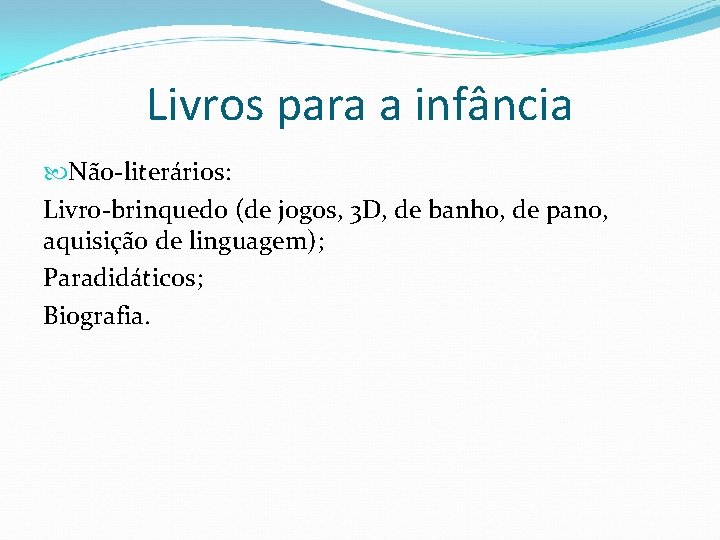 Livros para a infância

Não-literários:

Livro-brinquedo (de jogos, 3D, de banho, de pano, aquisição de linguagem);

Paradidáticos;

Biografia.